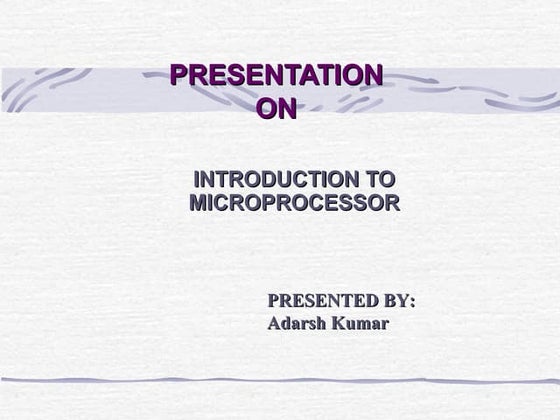 PRESENTATION ON

INTRODUCTION TO MICROPROCESSOR

PRESENTED BY:
Adarsh Kumar